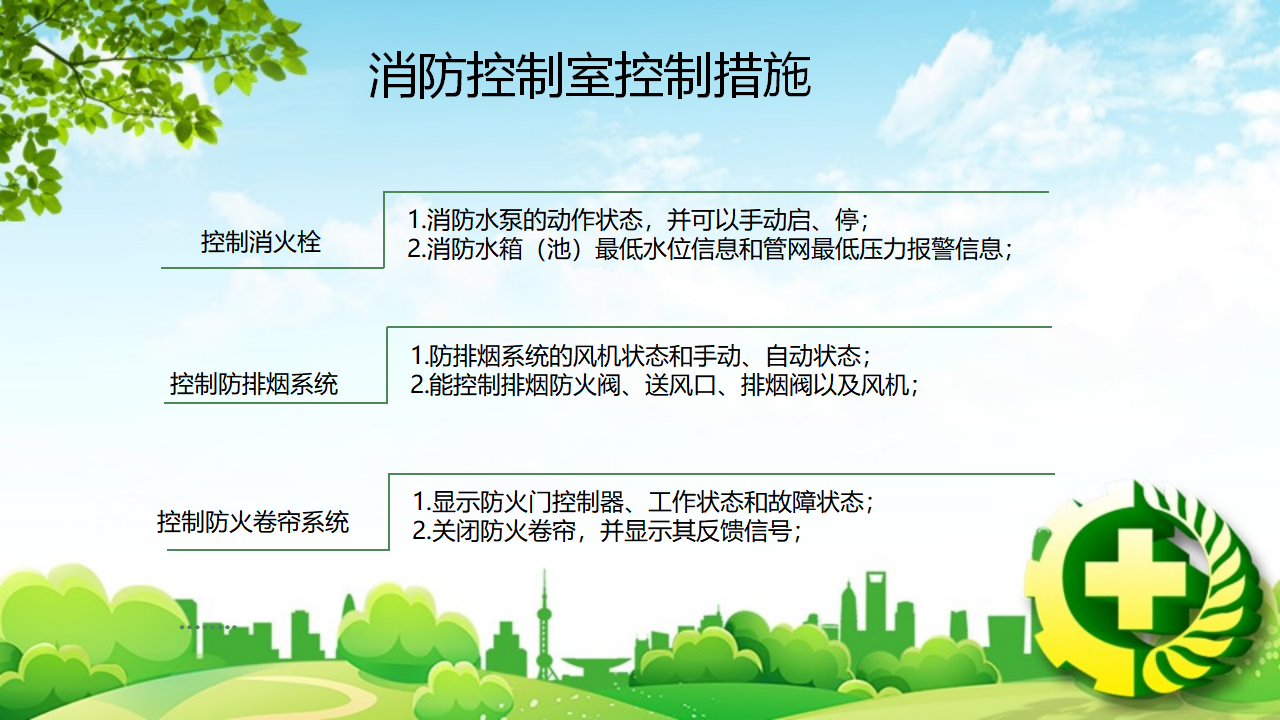 消防控制室控制措施

控制消火栓

1.消防水泵的动作状态，并可以手动启、停；
2.消防水箱（池）最低水位信息和管网最低压力报警信息；

控制防排烟系统

1.防排烟系统的风机状态和手动、自动状态；
2.能控制排烟防火阀、送风口、排烟阀以及风机；

控制防火卷帘系统

1.显示防火门控制器、工作状态和故障状态；
2.关闭防火卷帘，并显示其反馈信号；